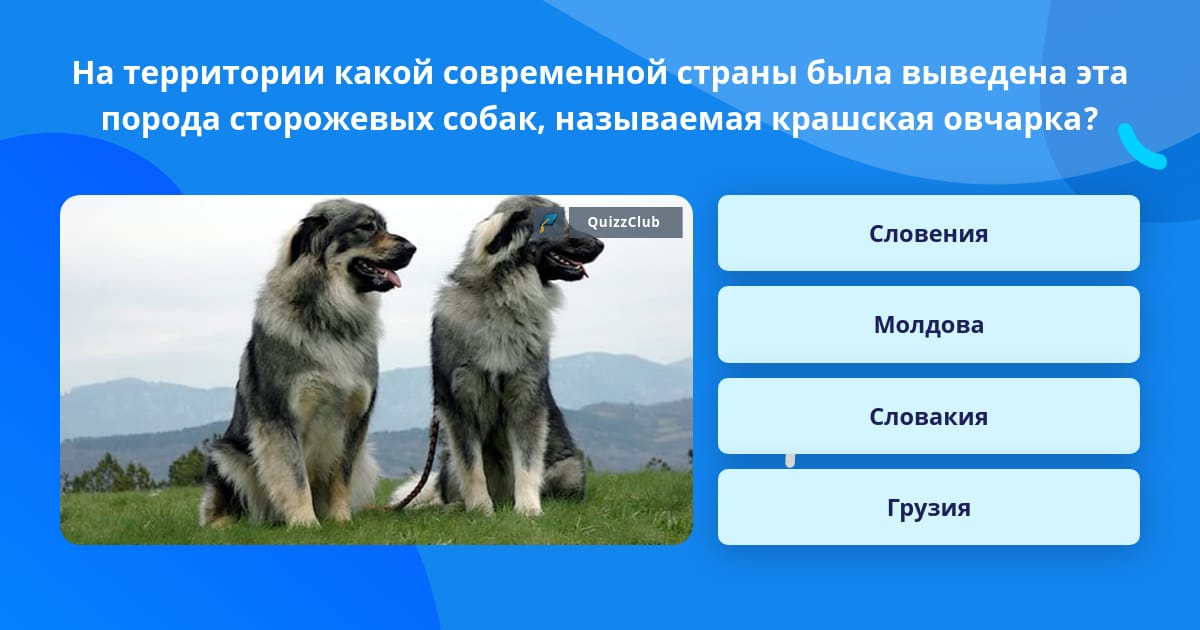 На территории какой современной страны была выведена эта порода сторожевых собак, называемая крашская овчарка?

QuizzClub

Словения

Молдова

Словакия

Грузия